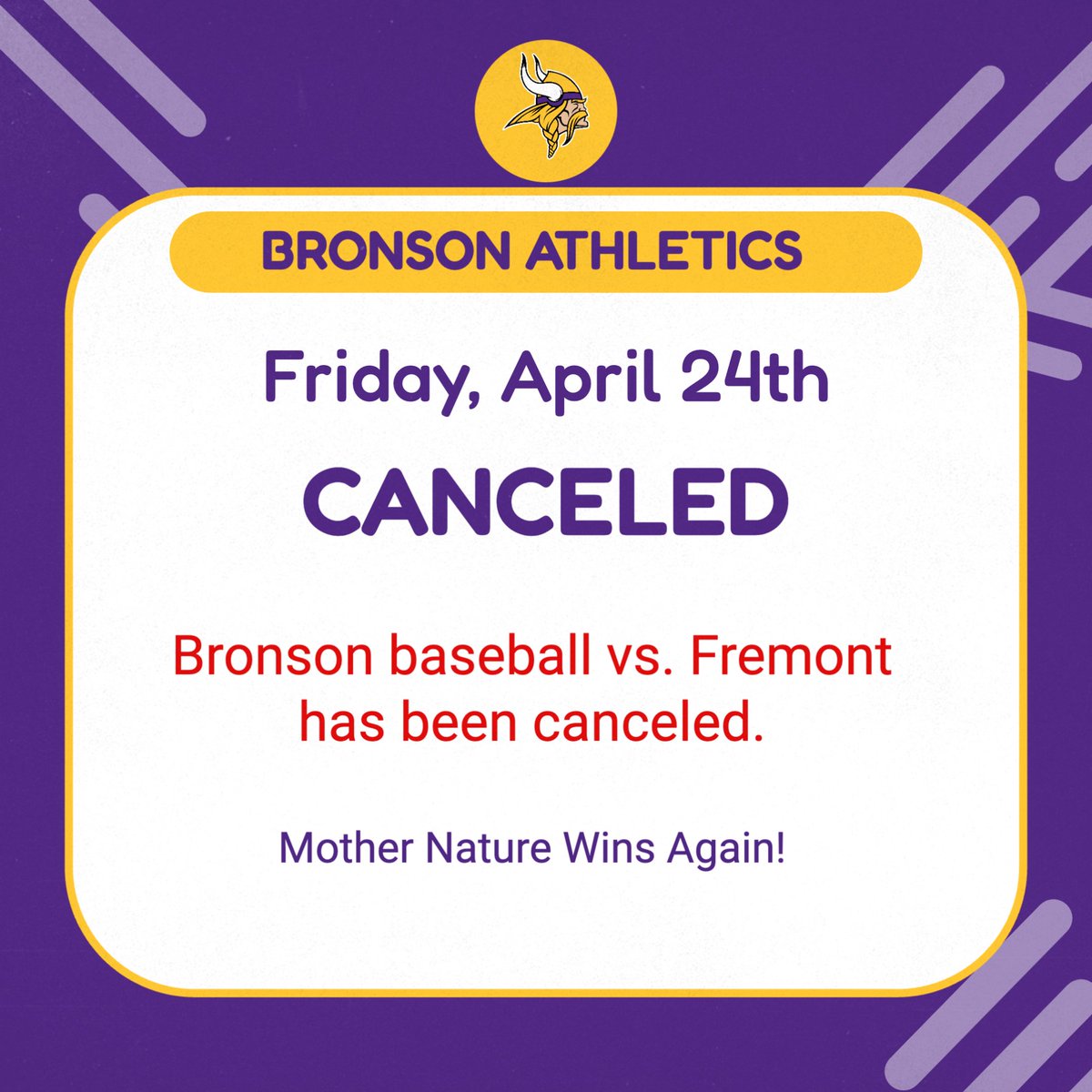 BRONSON ATHLETICS

Friday, April 24th

CANCELED

Bronson baseball vs. Fremont has been canceled.

Mother Nature Wins Again!